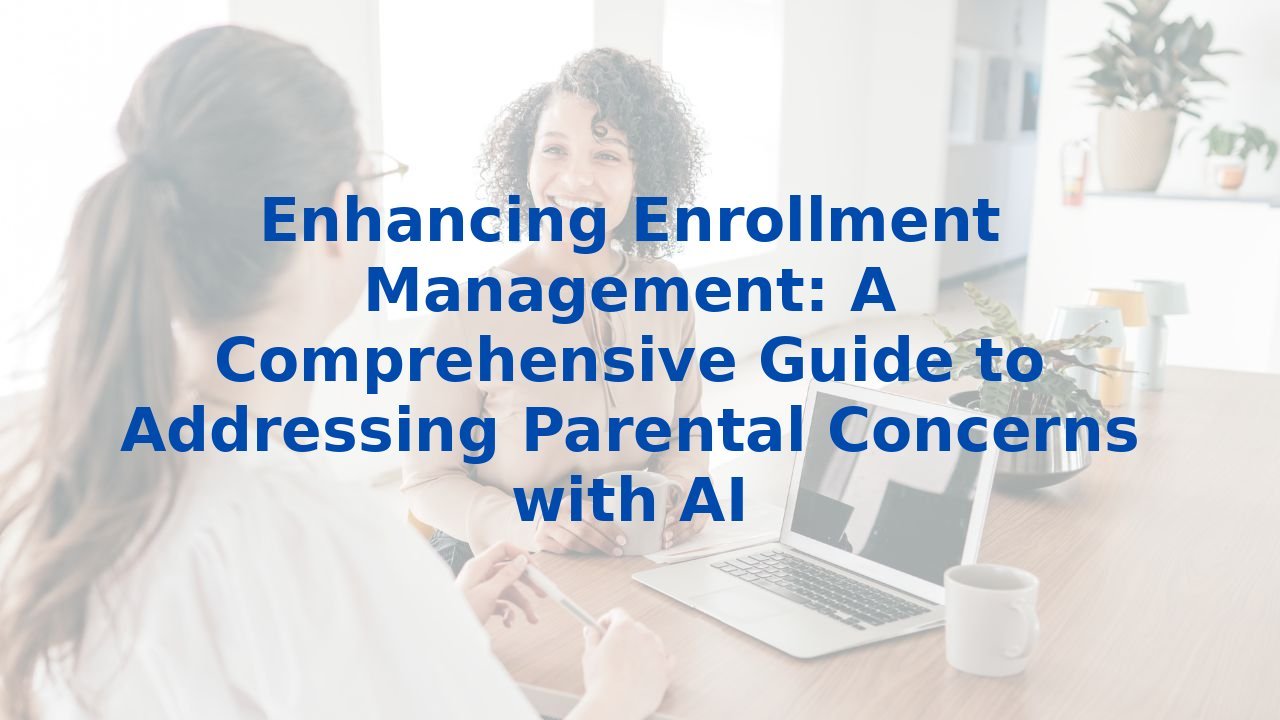 Enhancing Enrollment Management: A Comprehensive Guide to Addressing Parental Concerns with AI